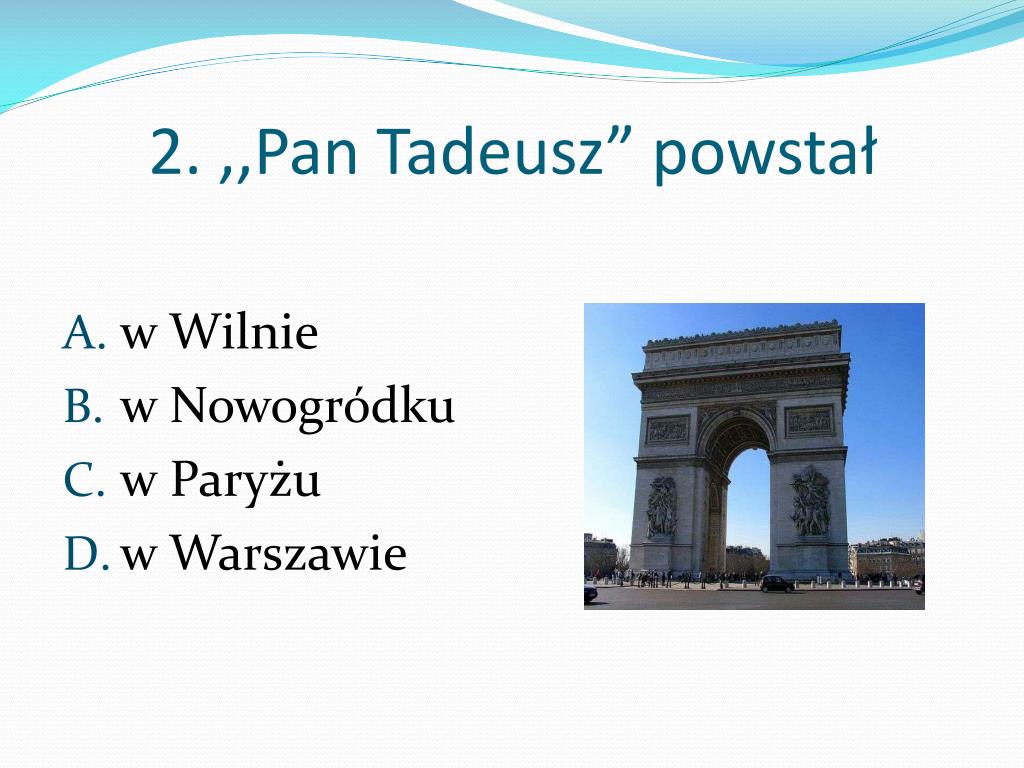 2. ,,Pan Tadeusz” powstał

A. w Wilnie
B. w Nowogródku
C. w Paryżu
D. w Warszawie